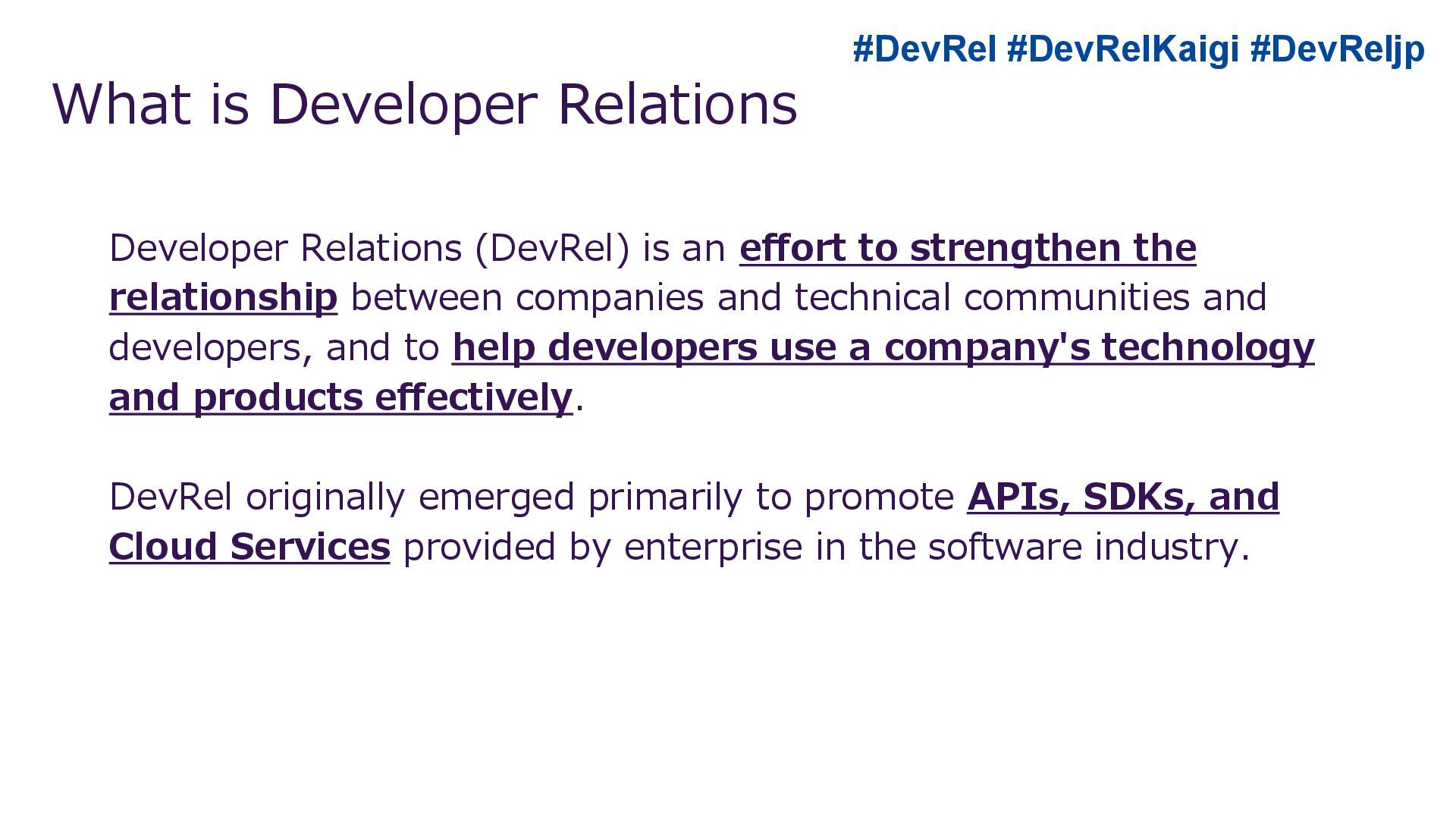 #DevRel #DevRelKaigi #DevReljp

What is Developer Relations

Developer Relations (DevRel) is an effort to strengthen the relationship between companies and technical communities and developers, and to help developers use a company's technology and products effectively.

DevRel originally emerged primarily to promote APIs, SDKs, and Cloud Services provided by enterprise in the software industry.